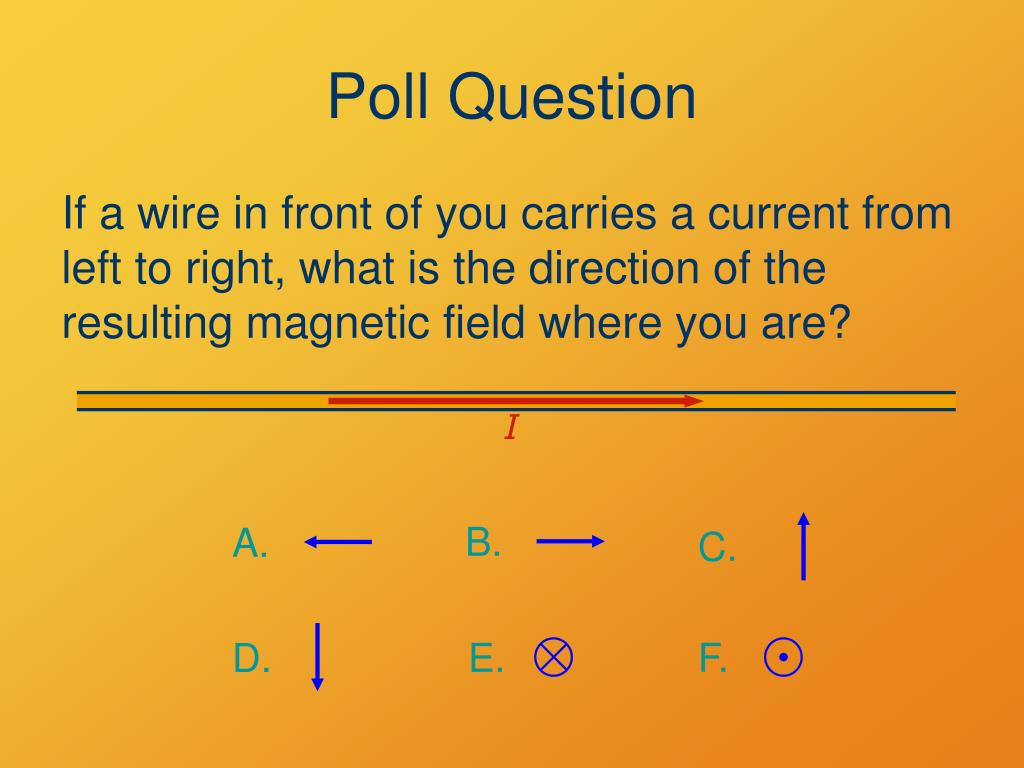 Poll Question

If a wire in front of you carries a current from left to right, what is the direction of the resulting magnetic field where you are?

$I$

A. $\leftarrow$

B. $\rightarrow$

C. $\uparrow$

D. $\downarrow$

E. $\otimes$

F. $\odot$